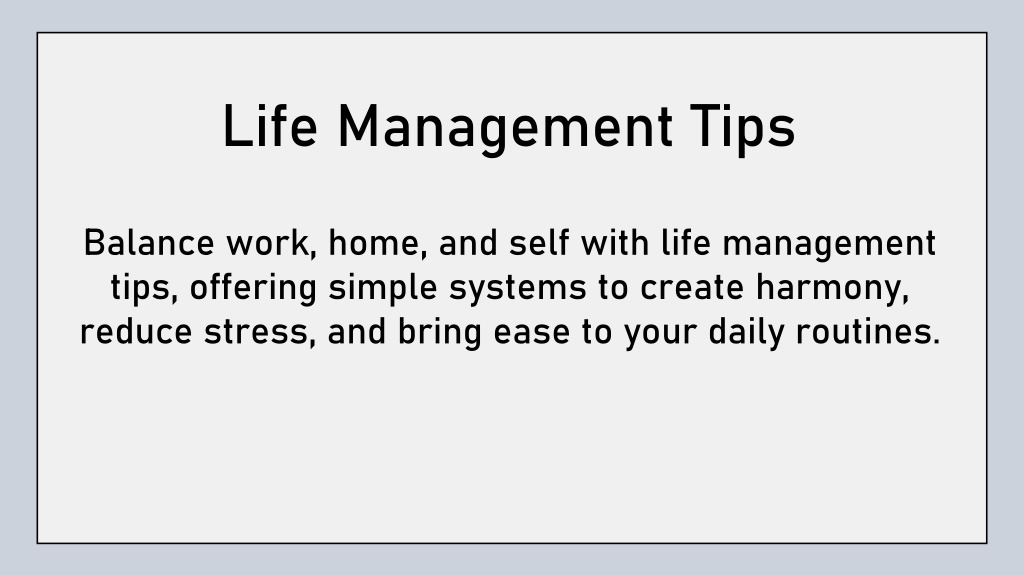 Life Management Tips

Balance work, home, and self with life management tips, offering simple systems to create harmony, reduce stress, and bring ease to your daily routines.